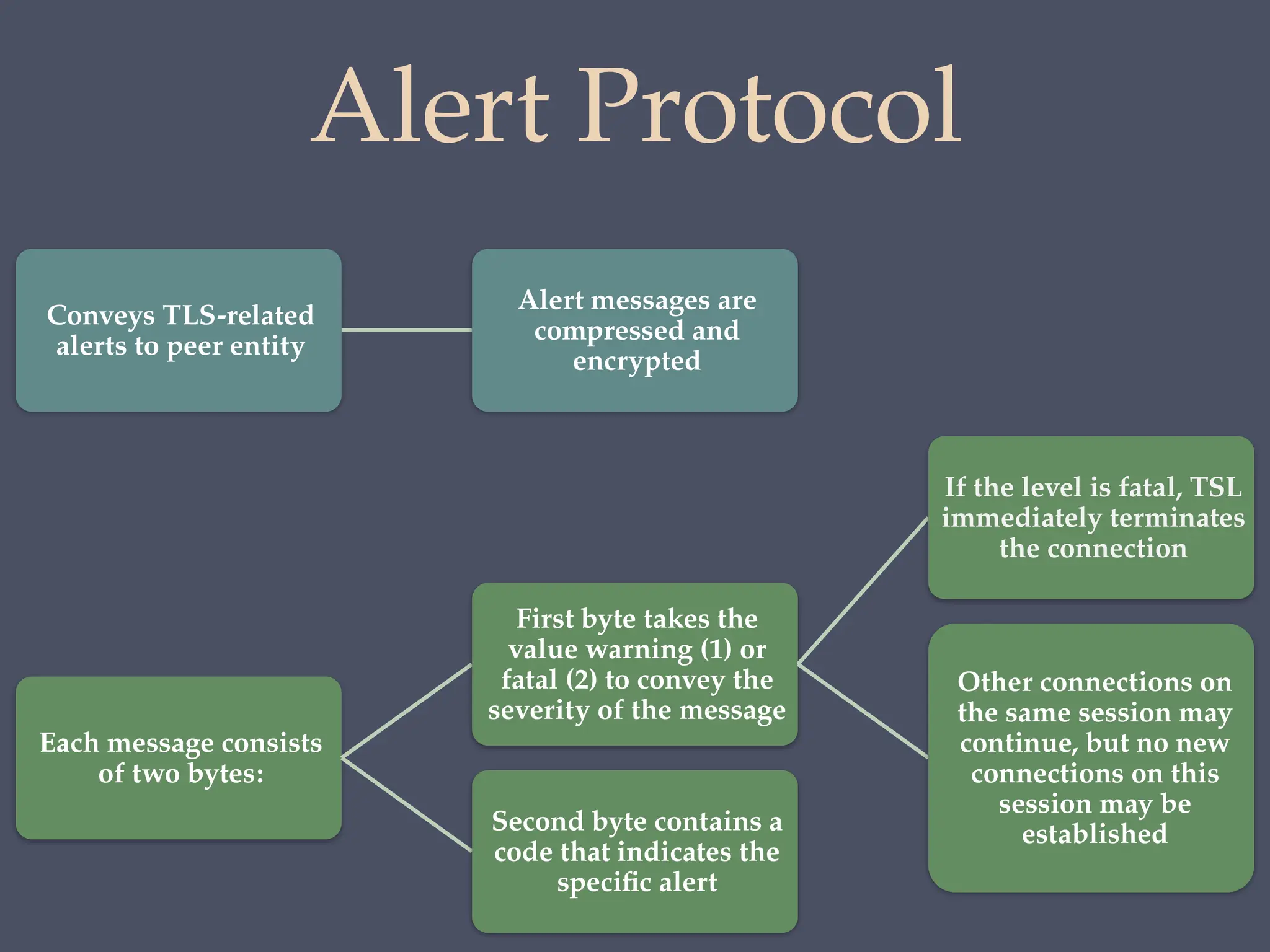 Alert Protocol

Conveys TLS-related alerts to peer entity

Alert messages are compressed and encrypted

Each message consists of two bytes:

First byte takes the value warning (1) or fatal (2) to convey the severity of the message

Second byte contains a code that indicates the specific alert

If the level is fatal, TSL immediately terminates the connection

Other connections on the same session may continue, but no new connections on this session may be established